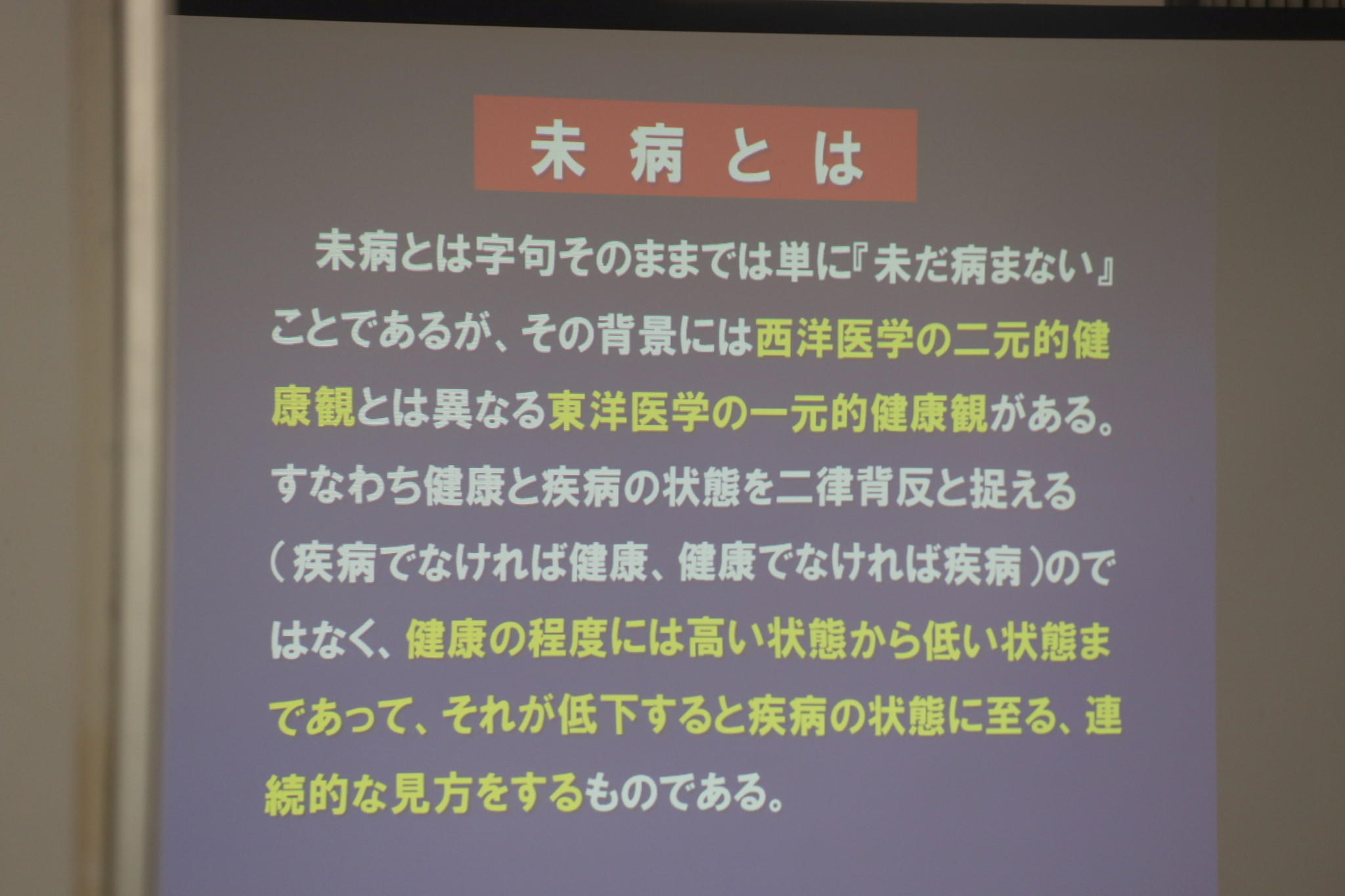 未病とは

未病とは字句そのままでは単に『未だ病まない』ことであるが、その背景には西洋医学の二元的健康観とは異なる東洋医学の一元的健康観がある。すなわち健康と疾病の状態を二律背反と捉える（疾病でなければ健康、健康でなければ疾病）のではなく、健康の程度には高い状態から低い状態まであって、それが低下すると疾病の状態に至る、連続的な見方をするものである。